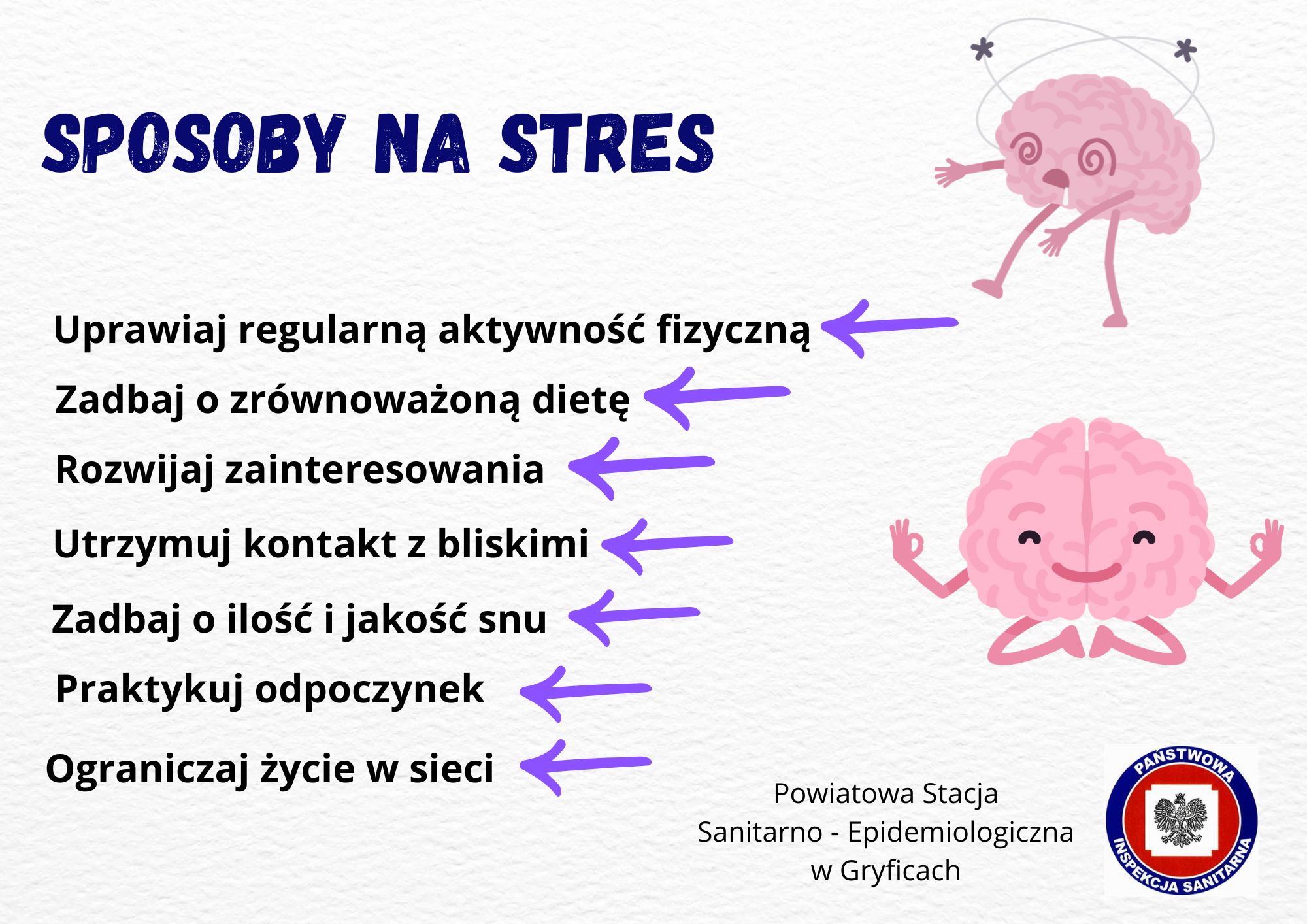 SPOSOBY NA STRES

Uprawiaj regularną aktywność fizyczną

Zadbaj o zrównoważoną dietę

Rozwijaj zainteresowania

Utrzymuj kontakt z bliskimi

Zadbaj o ilość i jakość snu

Praktykuj odpoczynek

Ograniczaj życie w sieci

Powiatowa Stacja Sanitarno - Epidemiologiczna w Gryficach

PAŃSTWOWA INSPEKCJA SANITARNA